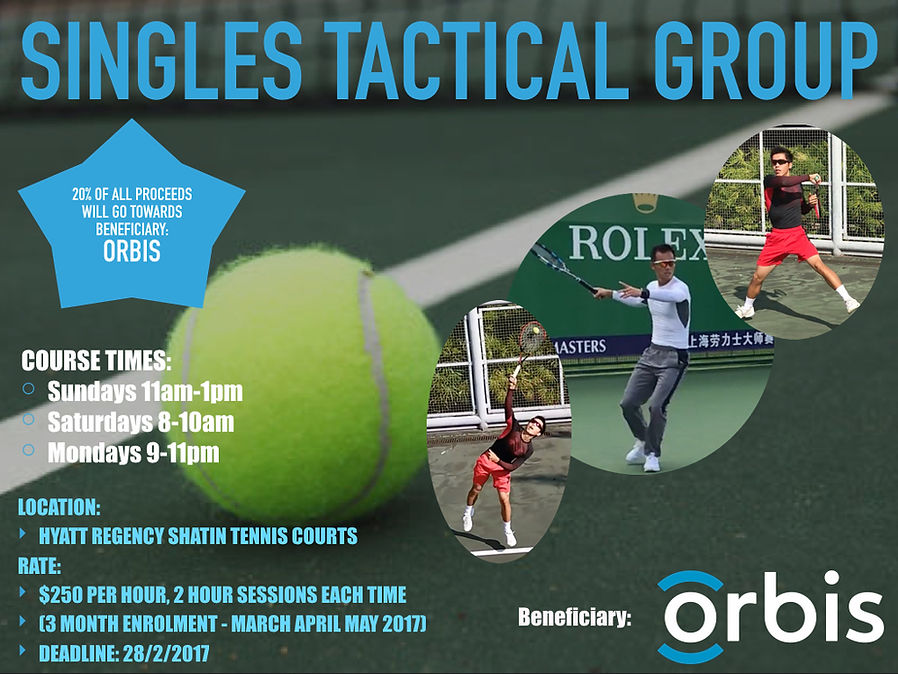 SINGLES TACTICAL GROUP

20% OF ALL PROCEEDS WILL GO TOWARDS BENEFICIARY:
ORBIS

ROLEX
MASTERS
上海劳力士大师赛

COURSE TIMES:
Sundays 11am-1pm
Saturdays 8-10am
Mondays 9-11pm

LOCATION:
HYATT REGENCY SHATIN TENNIS COURTS
RATE:
$250 PER HOUR, 2 HOUR SESSIONS EACH TIME
(3 MONTH ENROLMENT - MARCH APRIL MAY 2017)
DEADLINE: 28/2/2017

Beneficiary: orbis